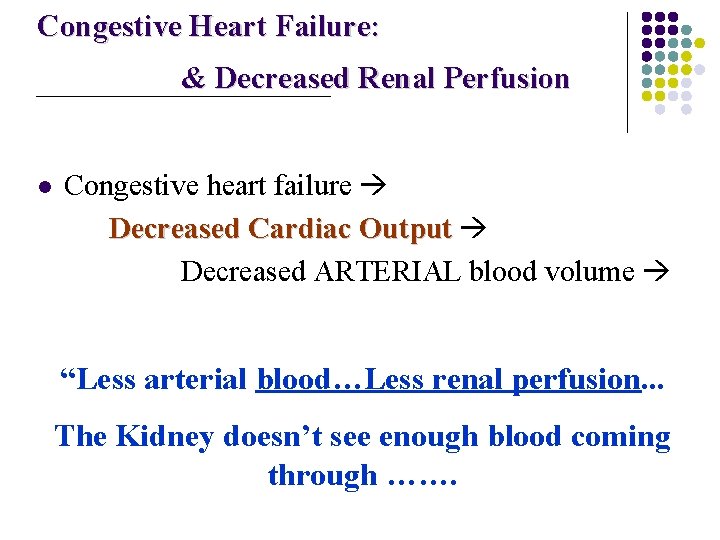 Congestive Heart Failure:

& Decreased Renal Perfusion

• Congestive heart failure →

Decreased Cardiac Output →

Decreased ARTERIAL blood volume →

"Less arterial blood…Less renal perfusion...

The Kidney doesn't see enough blood coming through …….